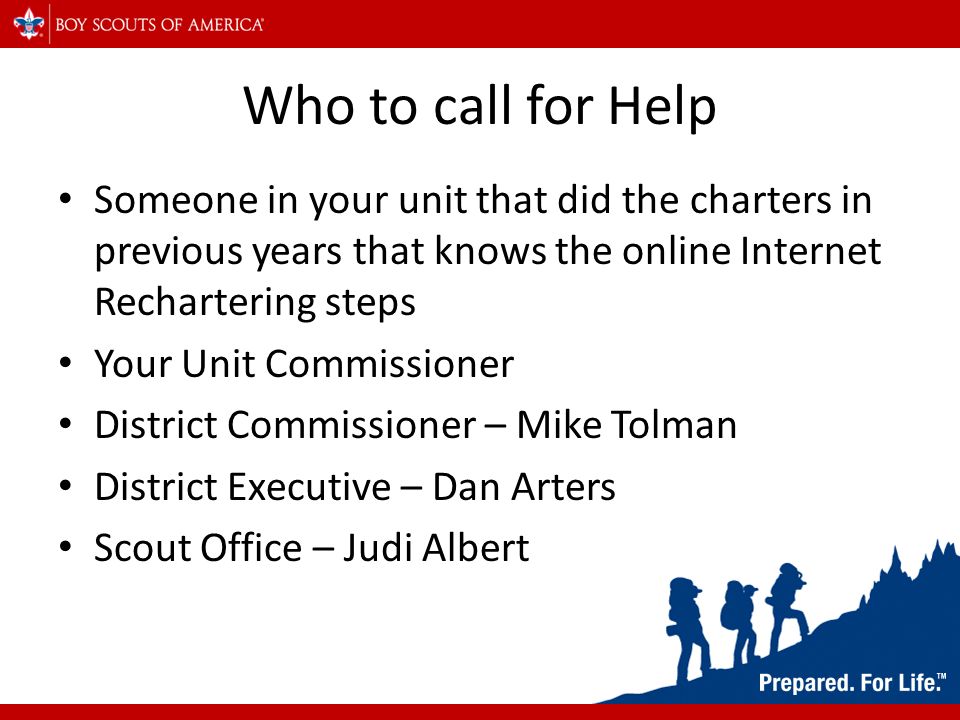 BOY SCOUTS OF AMERICA®

Who to call for Help

• Someone in your unit that did the charters in previous years that knows the online Internet Rechartering steps
• Your Unit Commissioner
• District Commissioner – Mike Tolman
• District Executive – Dan Arters
• Scout Office – Judi Albert

Prepared. For Life.™